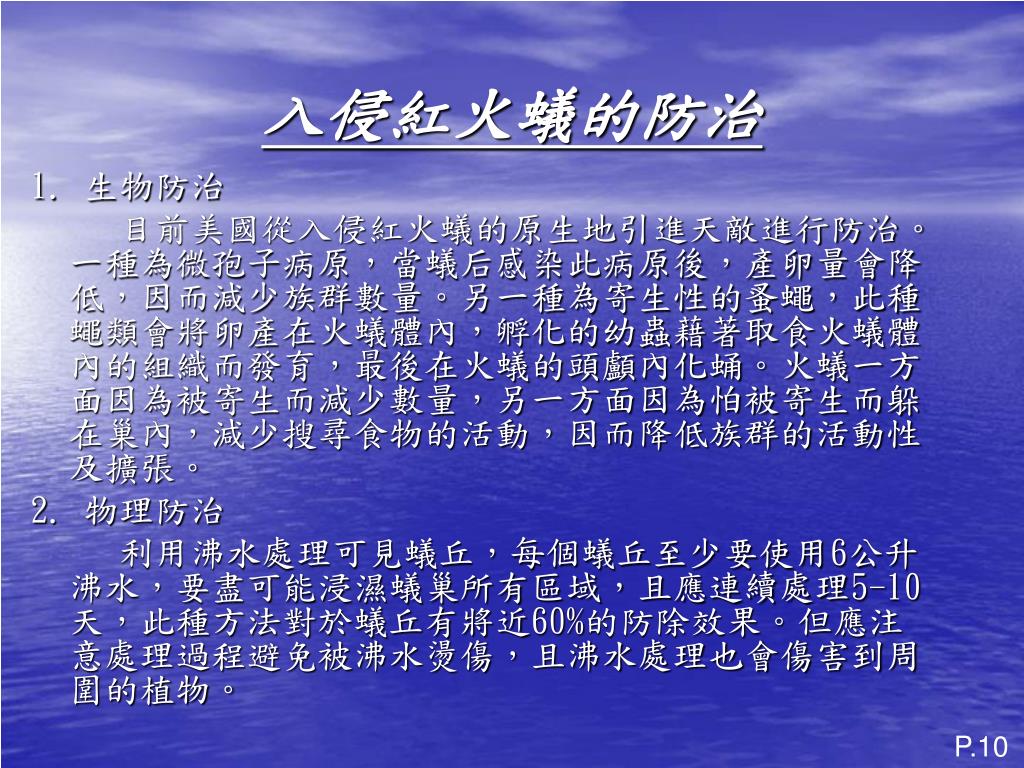 入侵紅火蟻的防治

1. 生物防治

目前美國從入侵紅火蟻的原生地引進天敵進行防治。一種為微孢子病原，當蟻后感染此病原後，產卵量會降低，因而減少族群數量。另一種為寄生性的蚤蠅，此種蠅類會將卵產在火蟻體內，孵化的幼蟲藉著取食火蟻體內的組織而發育，最後在火蟻的頭顱內化蛹。火蟻一方面因為被寄生而減少數量，另一方面因為怕被寄生而躲在巢內，減少搜尋食物的活動，因而降低族群的活動性及擴張。

2. 物理防治

利用沸水處理可見蟻丘，每個蟻丘至少要使用6公升沸水，要盡可能浸濕蟻巢所有區域，且應連續處理5-10天，此種方法對於蟻丘有將近60%的防除效果。但應注意處理過程避免被沸水燙傷，且沸水處理也會傷害到周圍的植物。

P.10